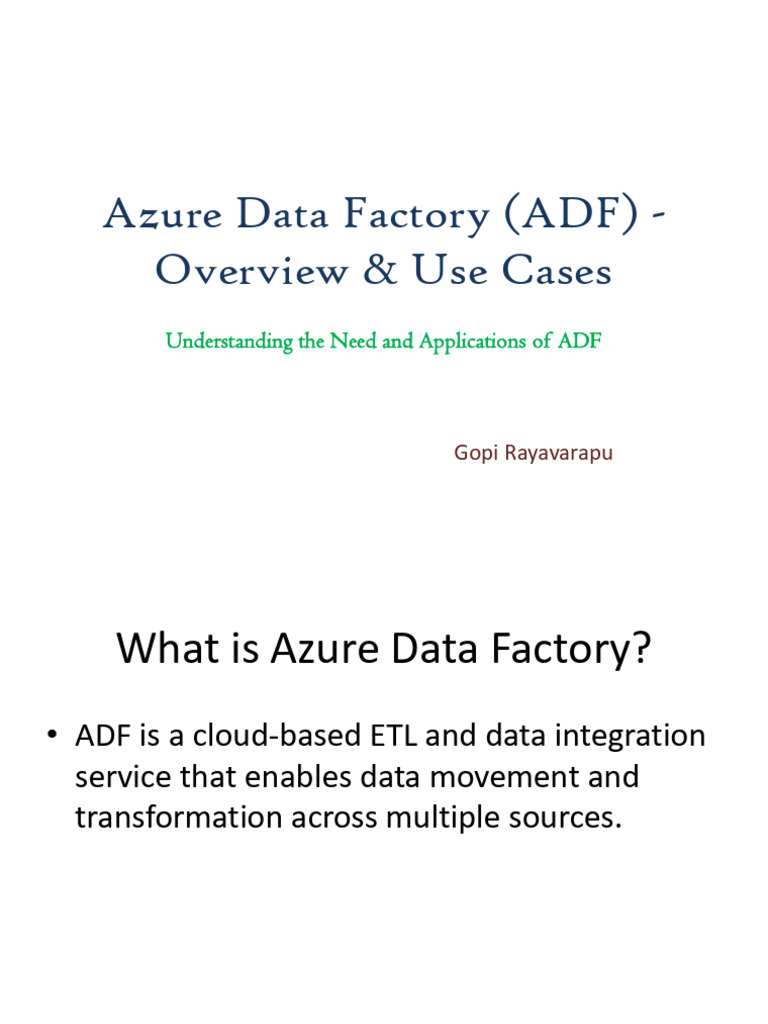 Azure Data Factory (ADF) - Overview & Use Cases

Understanding the Need and Applications of ADF

Gopi Rayavarapu

What is Azure Data Factory?

• ADF is a cloud-based ETL and data integration service that enables data movement and transformation across multiple sources.